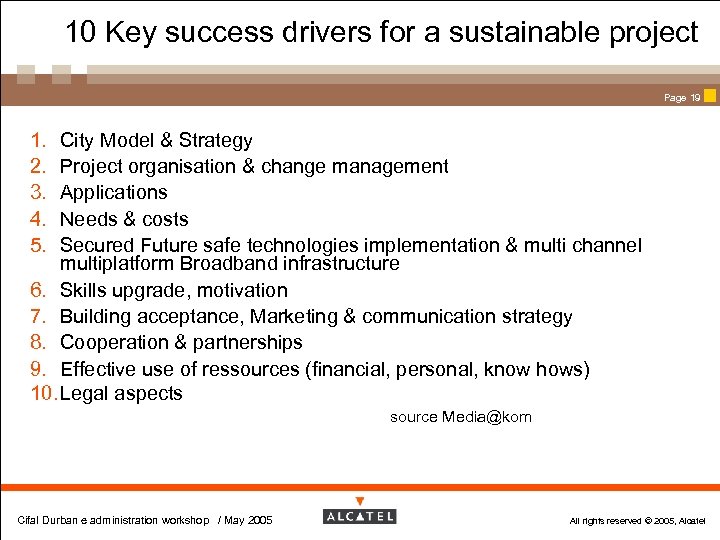 10 Key success drivers for a sustainable project

Page 19

1. City Model & Strategy
2. Project organisation & change management
3. Applications
4. Needs & costs
5. Secured Future safe technologies implementation & multi channel multiplatform Broadband infrastructure
6. Skills upgrade, motivation
7. Building acceptance, Marketing & communication strategy
8. Cooperation & partnerships
9. Effective use of ressources (financial, personal, know hows)
10. Legal aspects

source Media@kom

Cifal Durban e administration workshop / May 2005

ALCATEL

All rights reserved © 2005, Alcatel